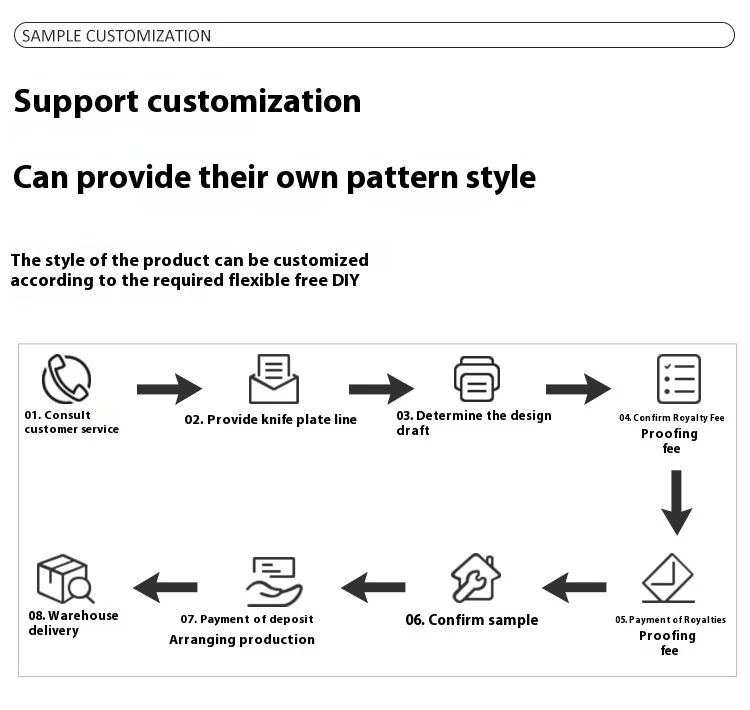 SAMPLE CUSTOMIZATION

Support customization

Can provide their own pattern style

The style of the product can be customized according to the required flexible free DIY

01. Consult customer service

02. Provide knife plate line

03. Determine the design draft

04. Confirm Royalty Fee Proofing fee

05. Payment of Royalties Proofing fee

06. Confirm sample

07. Payment of deposit Arranging production

08. Warehouse delivery